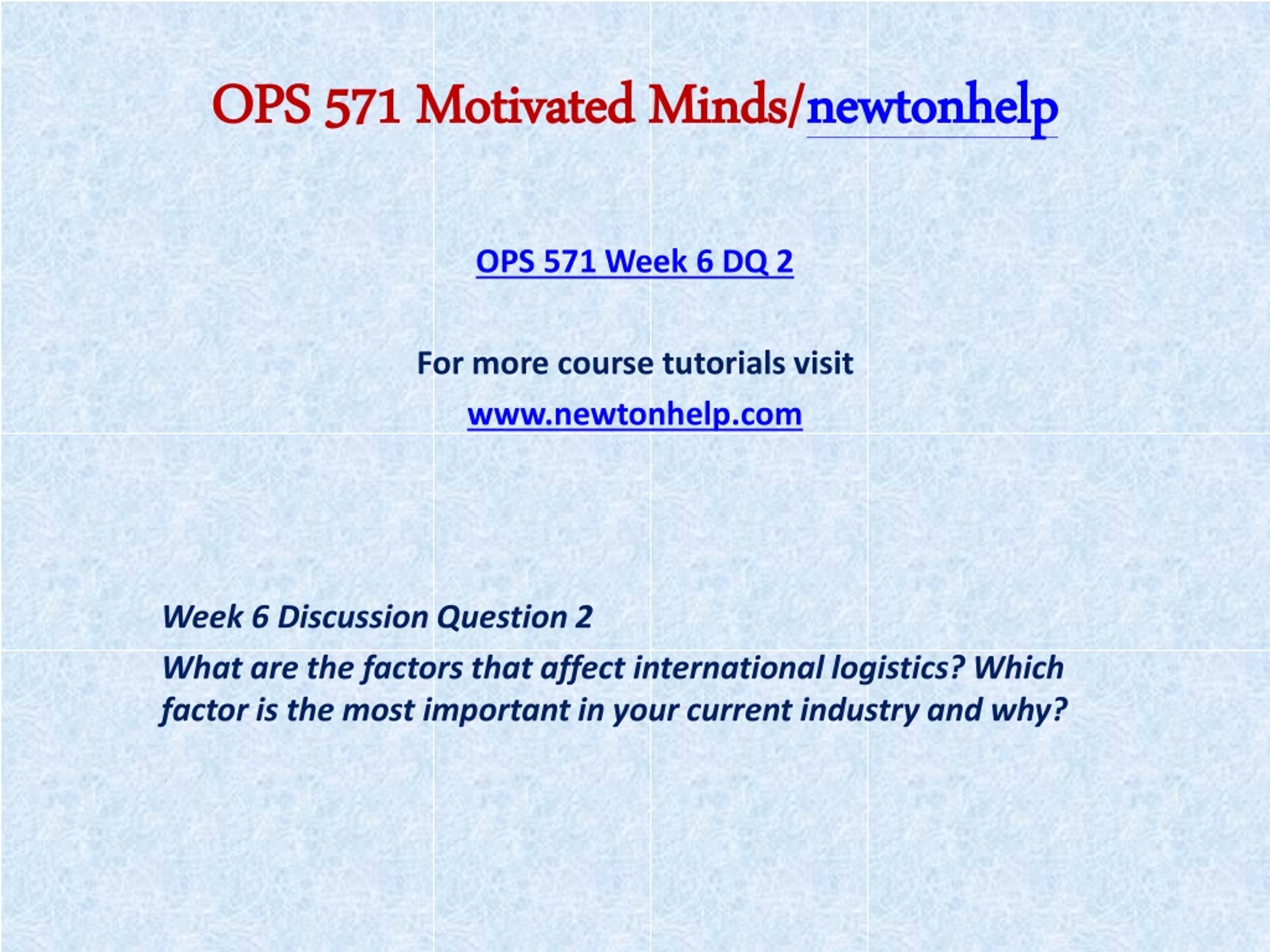 OPS 571 Motivated Minds/newtonhelp

OPS 571 Week 6 DQ 2

For more course tutorials visit

www.newtonhelp.com

Week 6 Discussion Question 2

What are the factors that affect international logistics? Which factor is the most important in your current industry and why?